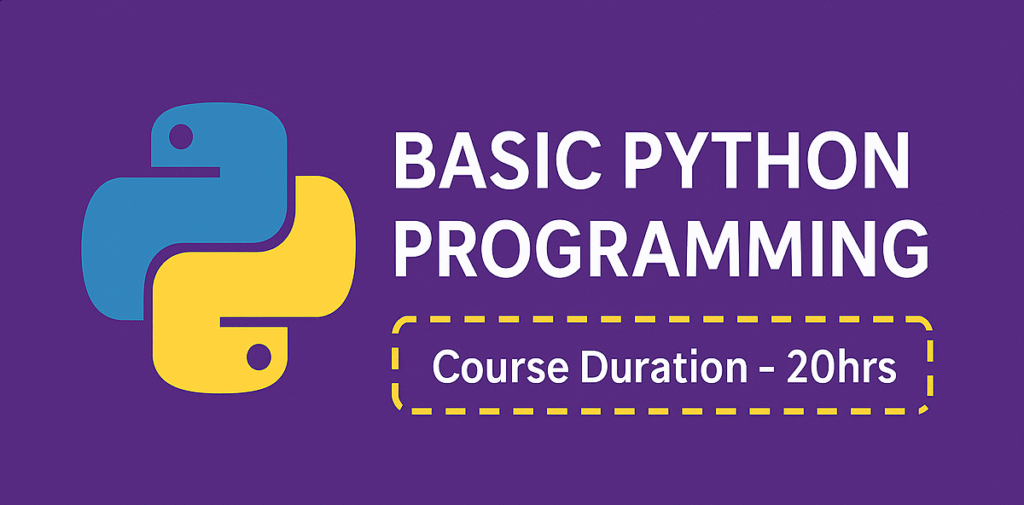 BASIC PYTHON PROGRAMMING

Course Duration - 20hrs